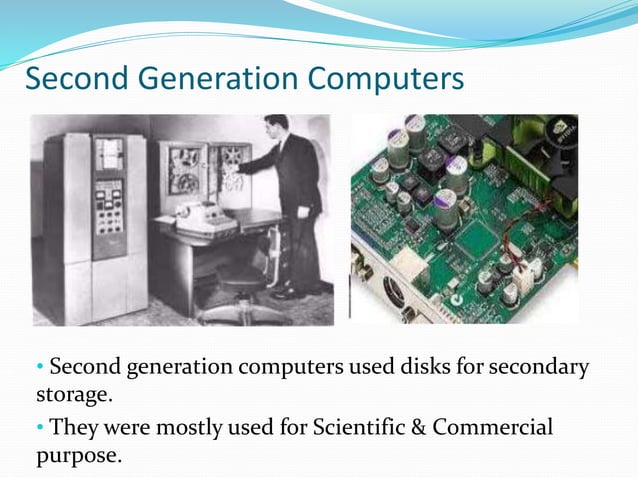 Second Generation Computers

• Second generation computers used disks for secondary storage.

• They were mostly used for Scientific & Commercial purpose.